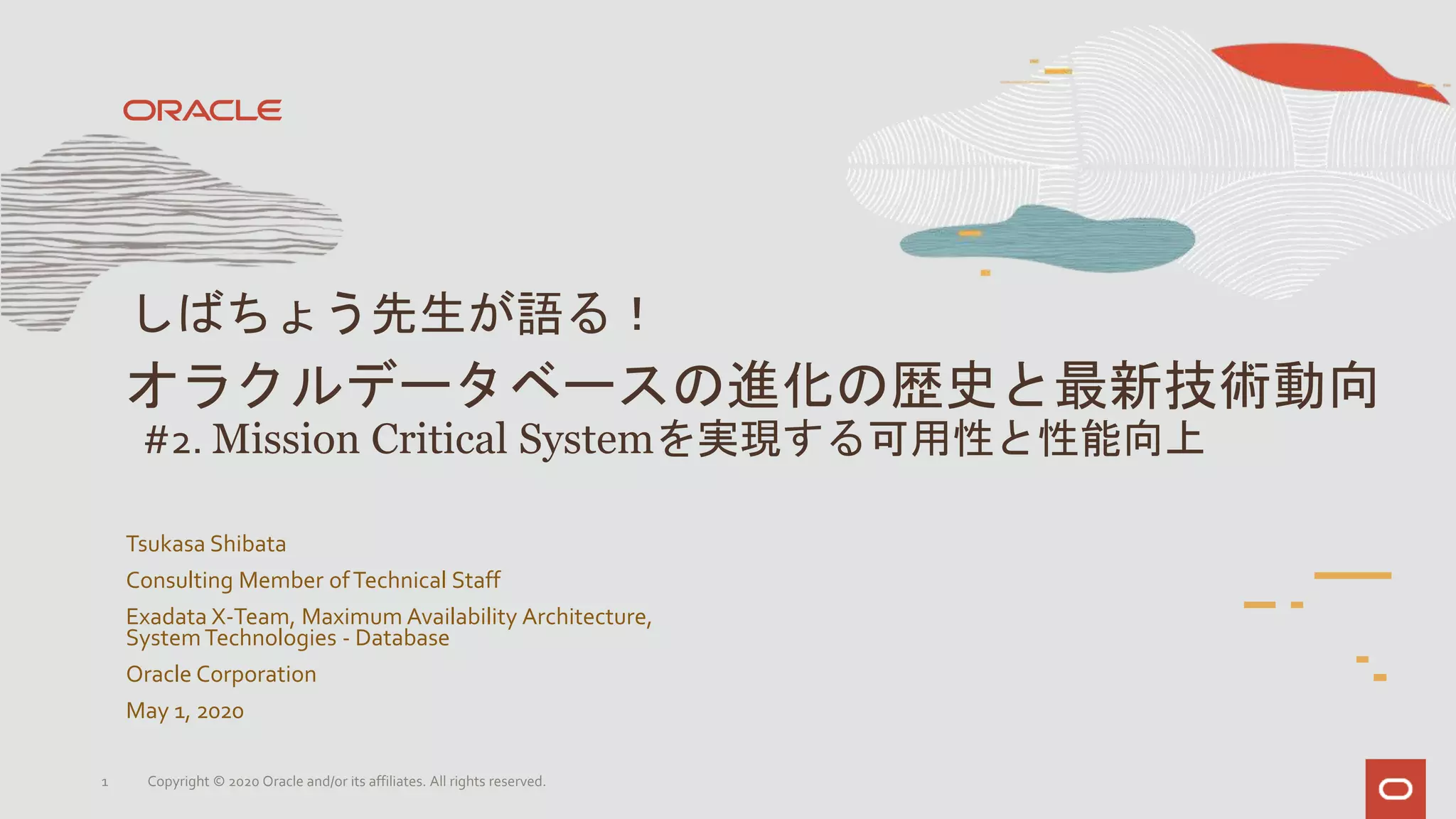 ORACLE

しばちょう先生が語る！
オラクルデータベースの進化の歴史と最新技術動向
#2. Mission Critical Systemを実現する可用性と性能向上

Tsukasa Shibata

Consulting Member of Technical Staff

Exadata X-Team, Maximum Availability Architecture, System Technologies - Database

Oracle Corporation

May 1, 2020

1 Copyright © 2020 Oracle and/or its affiliates. All rights reserved.